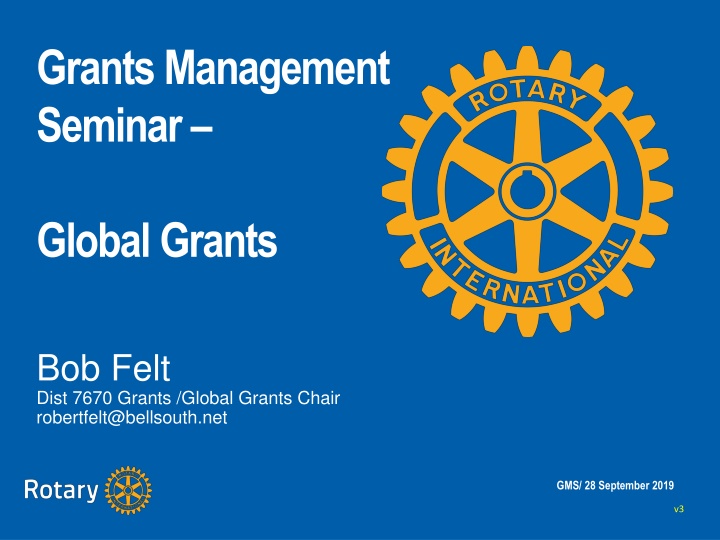 Grants Management Seminar –

Global Grants

ROTARY INTERNATIONAL

Bob Felt
Dist 7670 Grants /Global Grants Chair
robertfelt@bellsouth.net

Rotary

GMS/ 28 September 2019

v3